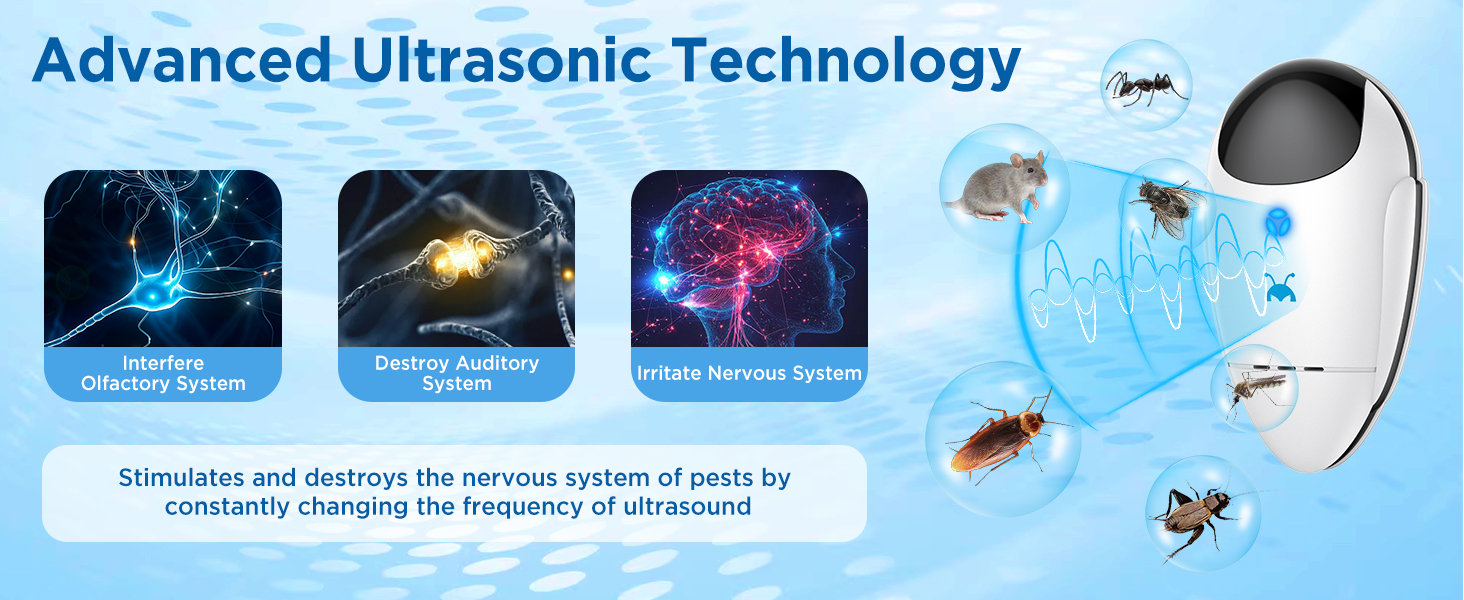 Advanced Ultrasonic Technology

Interfere Olfactory System

Destroy Auditory System

Irritate Nervous System

Stimulates and destroys the nervous system of pests by constantly changing the frequency of ultrasound